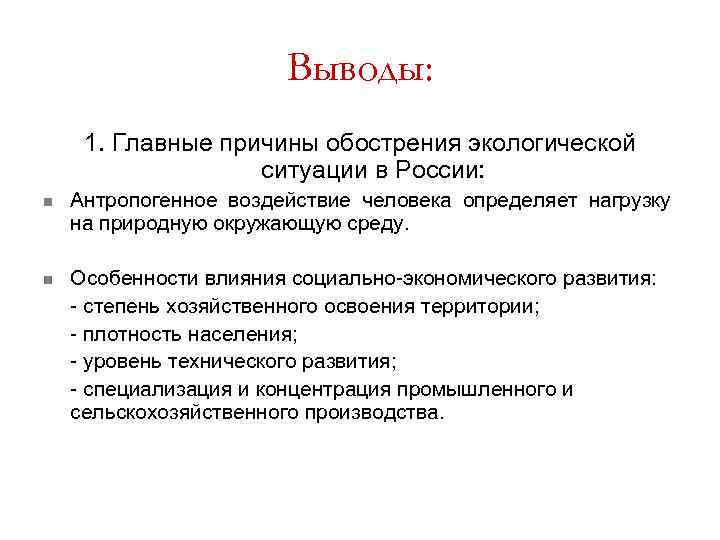 Выводы:

1. Главные причины обострения экологической ситуации в России:

Антропогенное воздействие человека определяет нагрузку на природную окружающую среду.

Особенности влияния социально-экономического развития:
- степень хозяйственного освоения территории;
- плотность населения;
- уровень технического развития;
- специализация и концентрация промышленного и сельскохозяйственного производства.